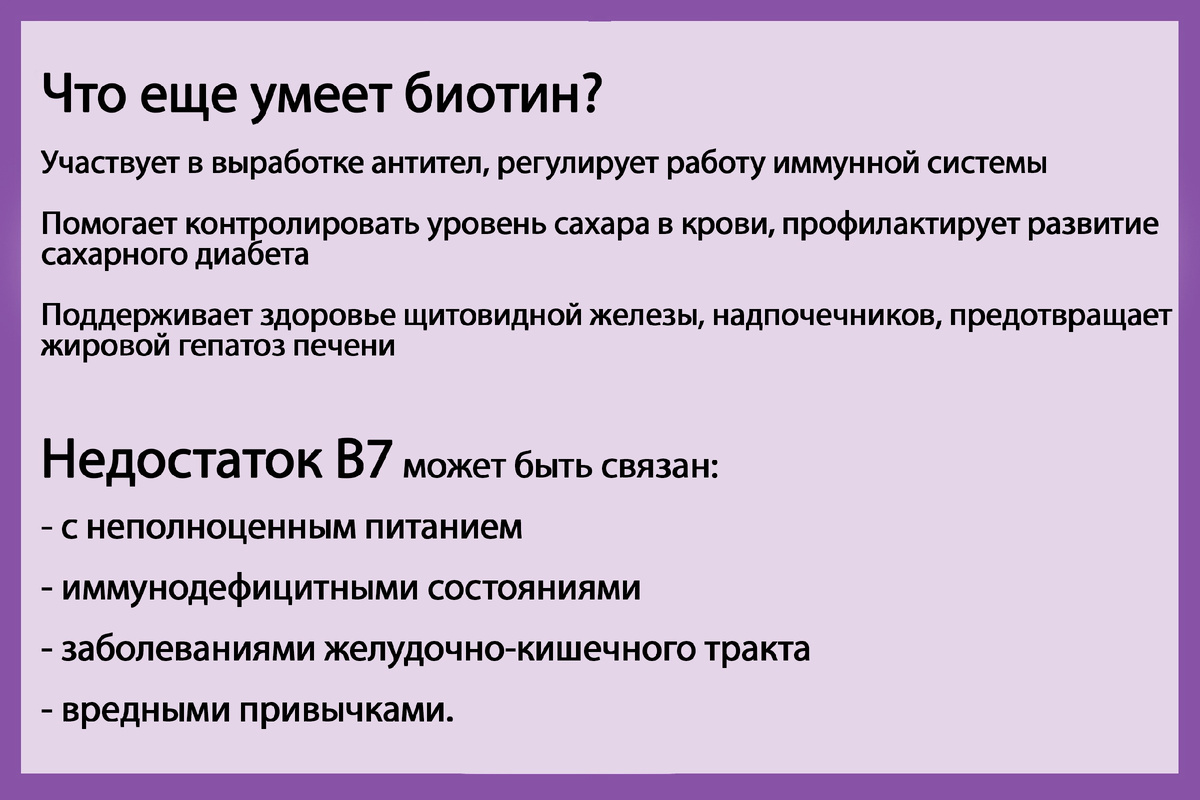 Что еще умеет биотин?

Участвует в выработке антител, регулирует работу иммунной системы

Помогает контролировать уровень сахара в крови, профилактирует развитие сахарного диабета

Поддерживает здоровье щитовидной железы, надпочечников, предотвращает жировой гепатоз печени

Недостаток В7 может быть связан:

- с неполноценным питанием

- иммунодефицитными состояниями

- заболеваниями желудочно-кишечного тракта

- вредными привычками.